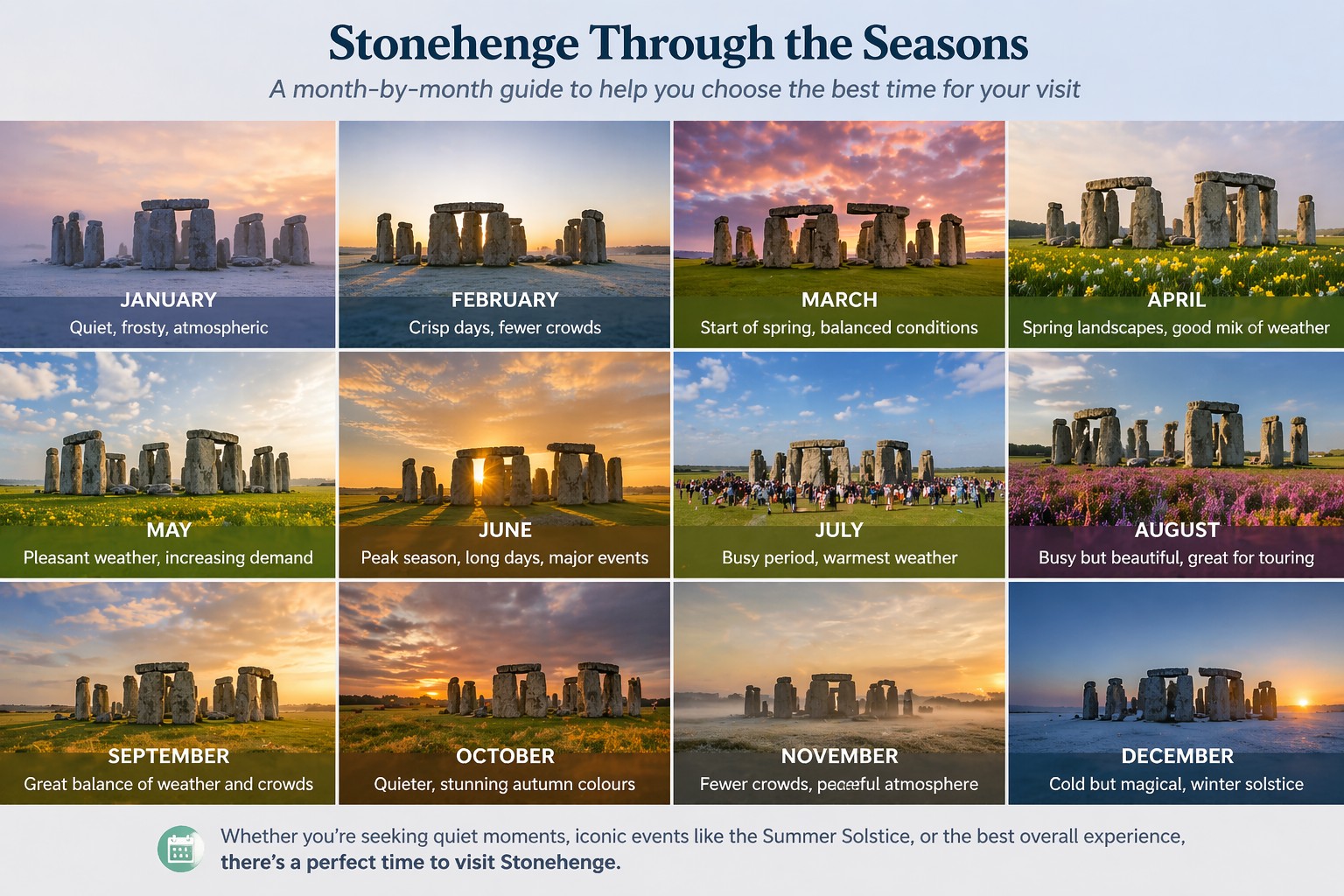 Stonehenge Through the Seasons

A month-by-month guide to help you choose the best time for your visit

JANUARY
Quiet, frosty, atmospheric

FEBRUARY
Crisp days, fewer crowds

MARCH
Start of spring, balanced conditions

APRIL
Spring landscapes, good mik of weather

MAY
Pleasant weather, increasing demand

JUNE
Peak season, long days, major events

JULY
Busy period, warmest weather

AUGUST
Busy but beautiful, great for touring

SEPTEMBER
Great balance of weather and crowds

OCTOBER
Quieter, stunning autumn colours

NOVEMBER
Fewer crowds, peaceful atmosphere

DECEMBER
Cold but magical, winter solstice

Whether you're seeking quiet moments, iconic events like the Summer Solstice, or the best overall experience, there's a perfect time to visit Stonehenge.